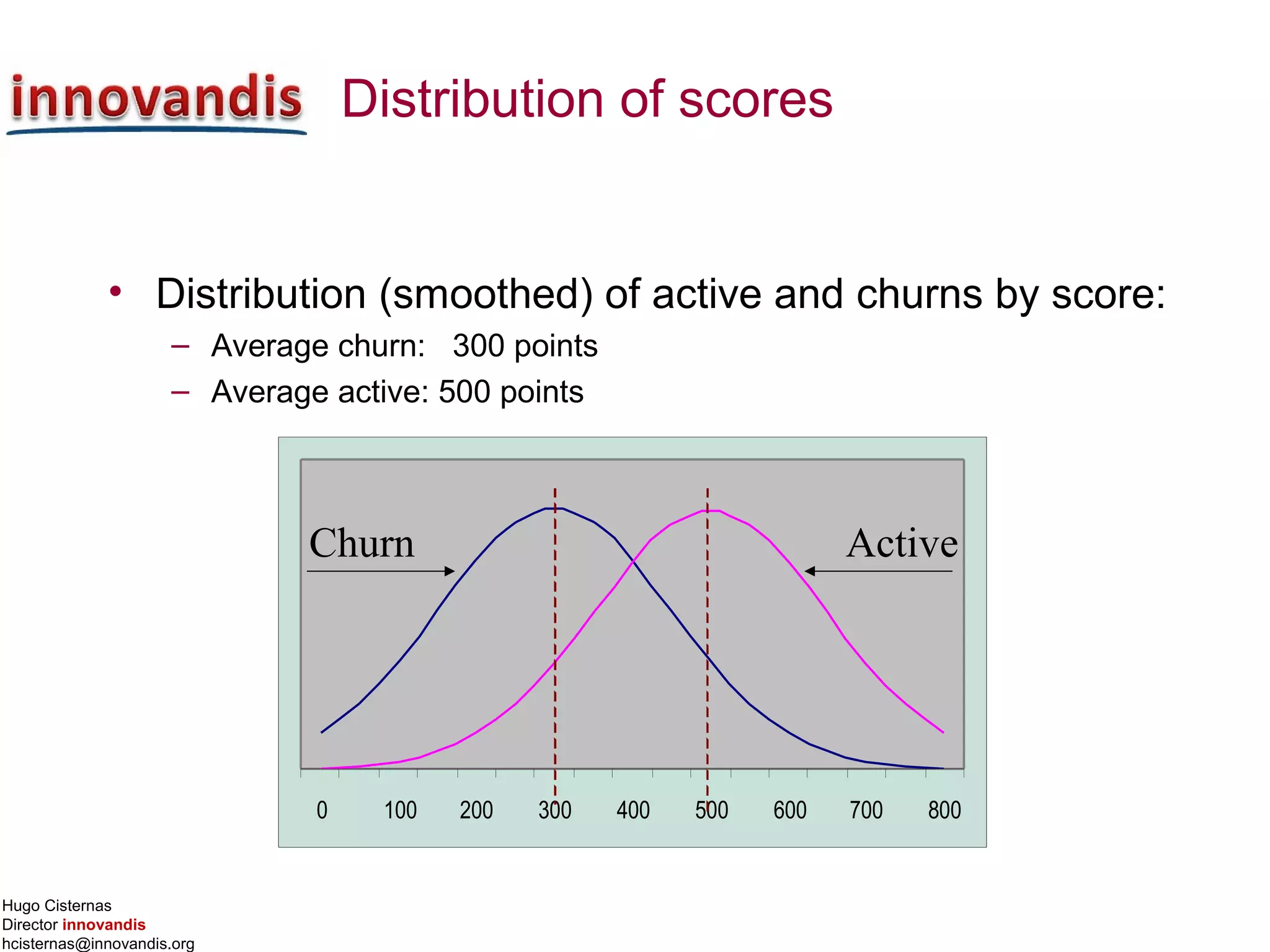 innovandis Distribution of scores

• Distribution (smoothed) of active and churns by score:
– Average churn: 300 points
– Average active: 500 points

Churn
Active
0
100
200
300
400
500
600
700
800

Hugo Cisternas
Director innovandis
hcisternas@innovandis.org